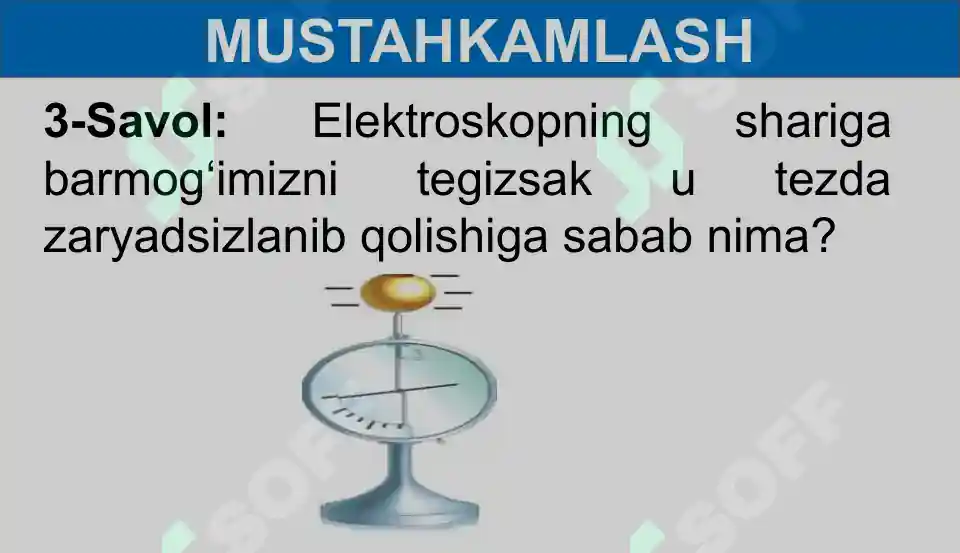 MUSTAHKAMLASH

3-Savol: Elektroskopning shariga barmog‘imizni tegizsak u tezda zaryadsizlanib qolishiga sabab nima?

SOFF

SOFF